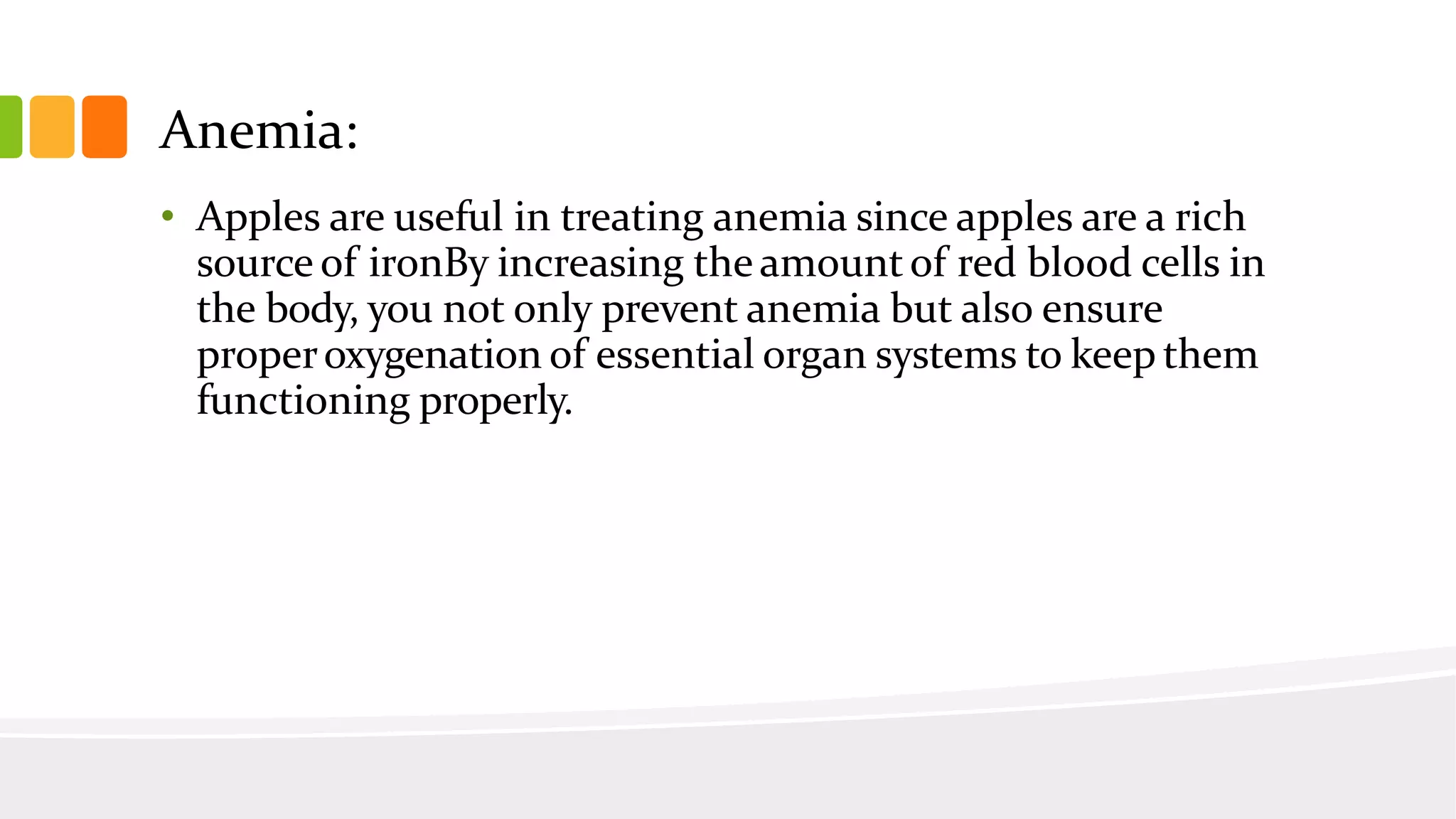 Anemia:

• Apples are useful in treating anemia since apples are a rich source of ironBy increasing the amount of red blood cells in the body, you not only prevent anemia but also ensure proper oxygenation of essential organ systems to keep them functioning properly.